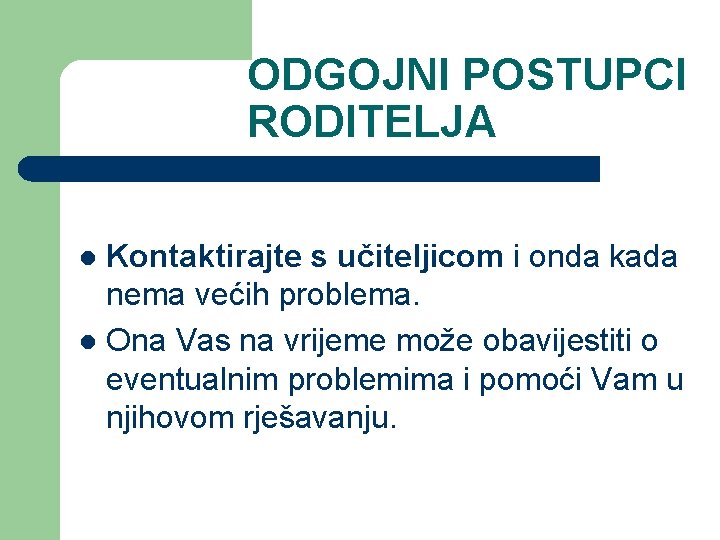 ODGOJNI POSTUPCI RODITELJA

- Kontaktirajte s učiteljicom i onda kada nema većih problema.
- Ona Vas na vrijeme može obavijestiti o eventualnim problemima i pomoći Vam u njihovom rješavanju.